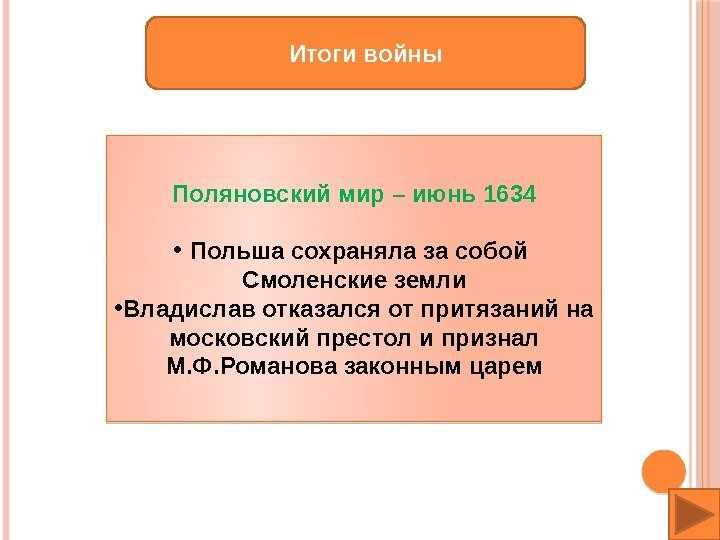 Итоги войны

Поляновский мир – июнь 1634

• Польша сохраняла за собой Смоленские земли
•Владислав отказался от притязаний на московский престол и признал М.Ф.Романова законным царем